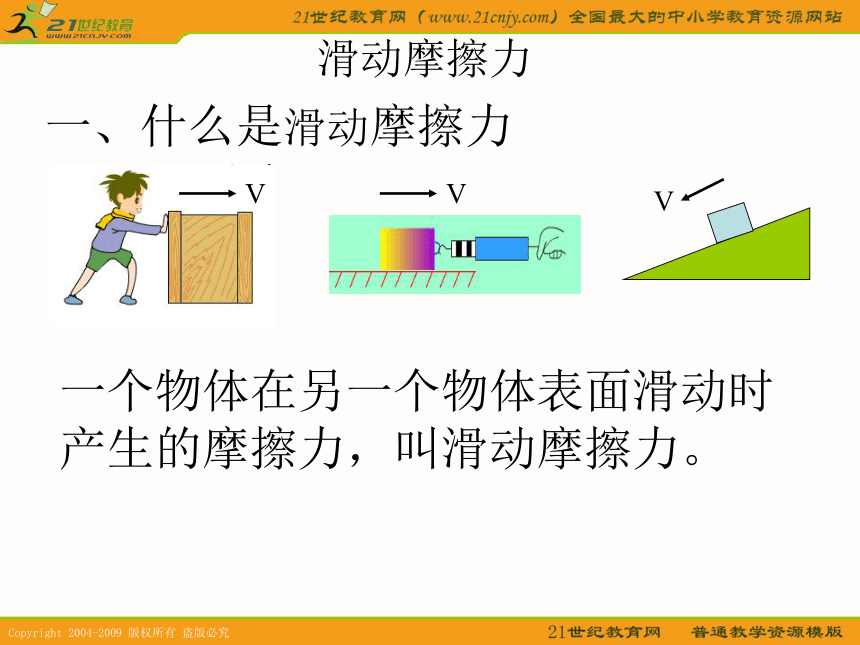 21世纪教育
www.21cnjy.com

21世纪教育网（www.21cnjy.com）全国最大的中小学教育资源网站

滑动摩擦力

一、什么是滑动摩擦力

V

V

V

一个物体在另一个物体表面滑动时产生的摩擦力，叫滑动摩擦力。

Copyright 2004-2009 版权所有 盗版必究

21世纪教育网 普通教学资源模版